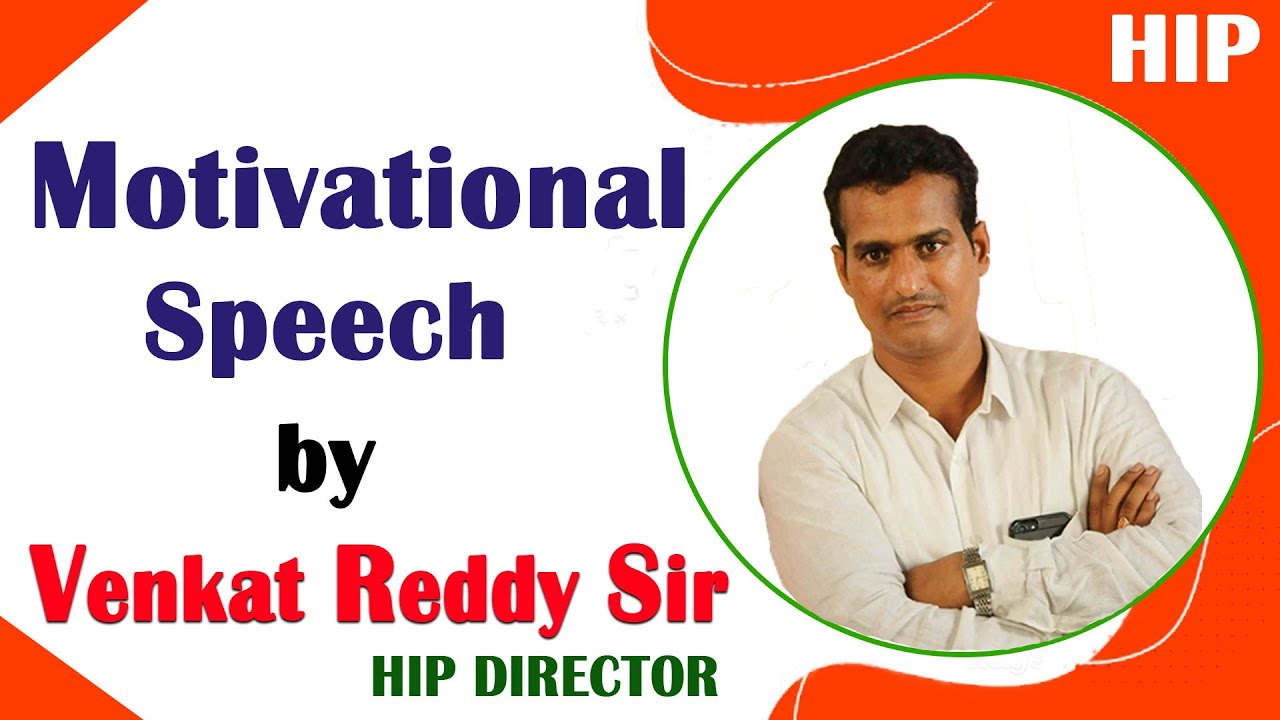 HIP

Motivational Speech

by

Venkat Reddy Sir

HIP DIRECTOR